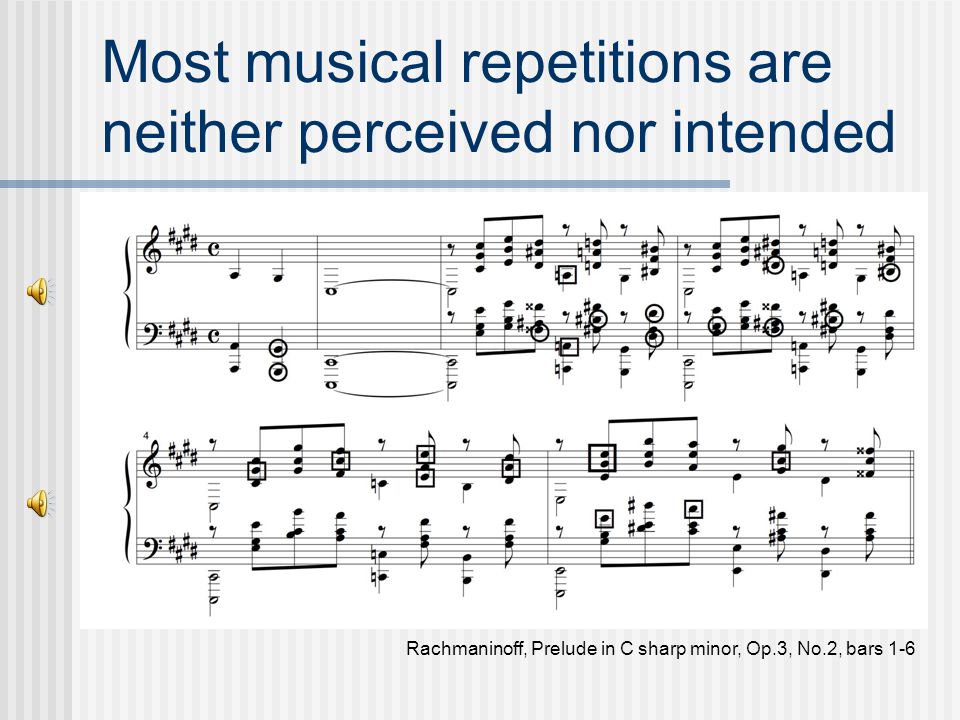 Most musical repetitions are neither perceived nor intended

4

Rachmaninoff, Prelude in C sharp minor, Op.3, No.2, bars 1-6